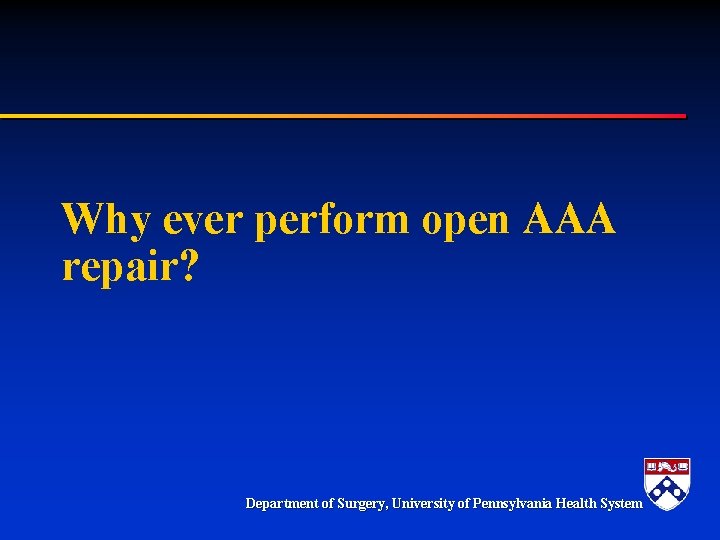 Why ever perform open AAA repair?

Department of Surgery, University of Pennsylvania Health System